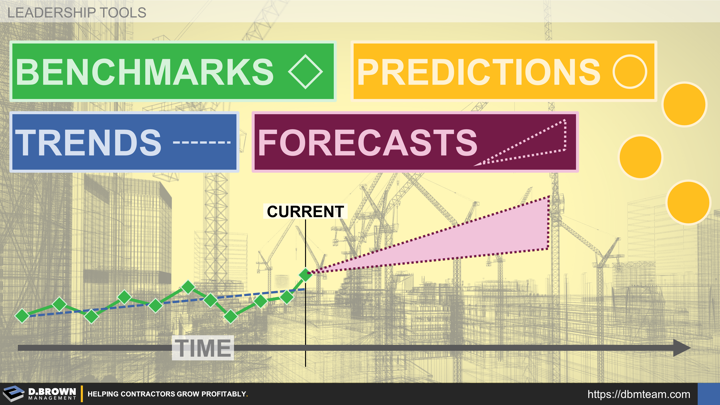 LEADERSHIP TOOLS

BENCHMARKS

PREDICTIONS

TRENDS

FORECASTS

CURRENT

TIME

D.BROWN MANAGEMENT

HELPING CONTRACTORS GROW PROFITABLY.

https://dbmteam.com